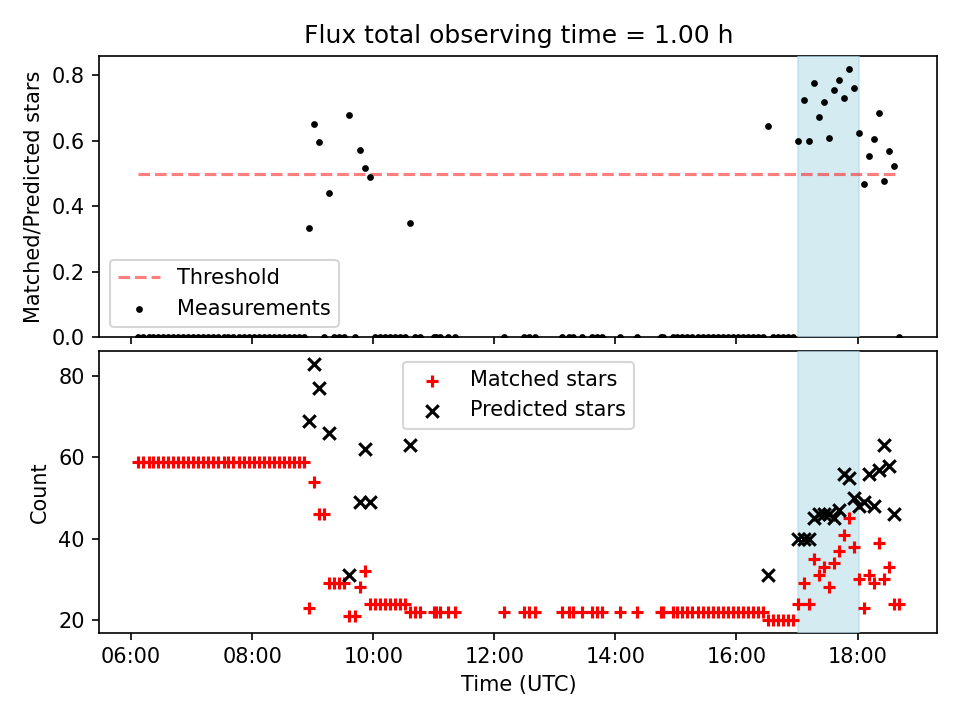 Flux total observing time = 1.00 h

Matched/Predicted stars

0.8
0.6
0.4
0.2
0.0

Threshold
Measurements

Count

80
60
40
20

Matched stars
Predicted stars

06:00
08:00
10:00
12:00
14:00
16:00
18:00

Time (UTC)